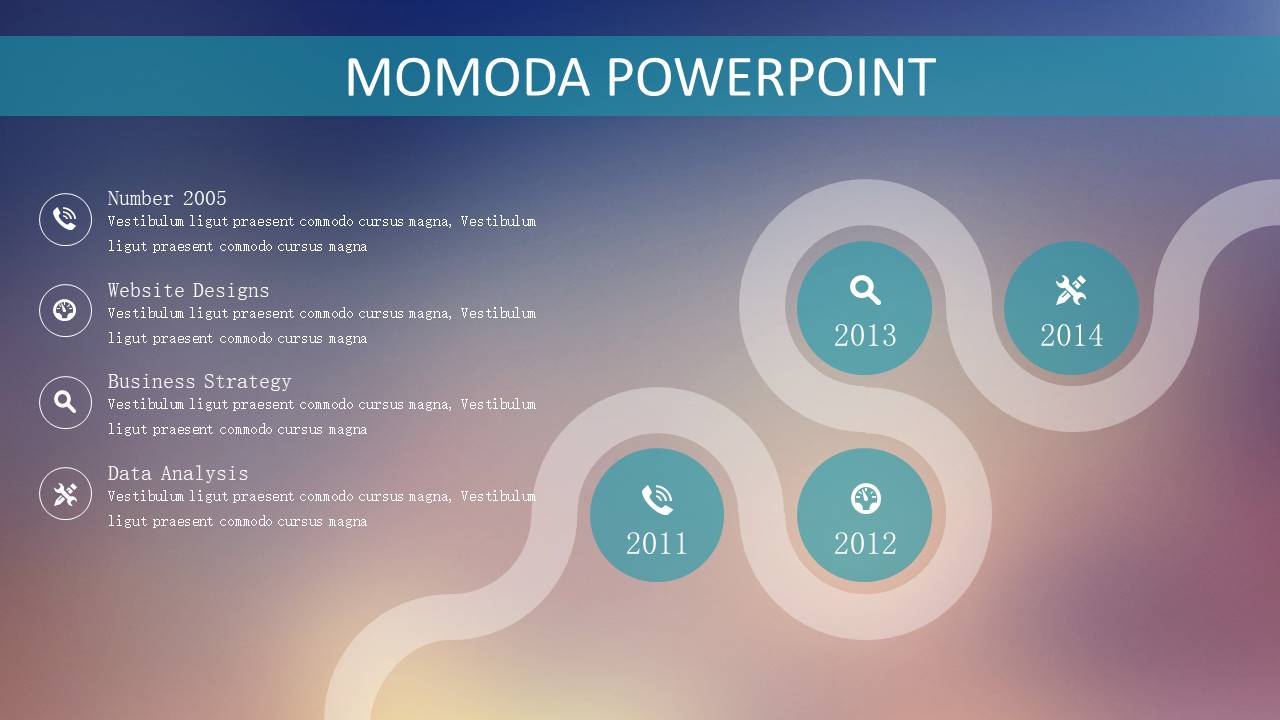 MOMODA POWERPOINT

Number 2005
Vestibulum ligut praesent commodo cursus magna, Vestibulum ligut praesent commodo cursus magna

Website Designs
Vestibulum ligut praesent commodo cursus magna, Vestibulum ligut praesent commodo cursus magna

Business Strategy
Vestibulum ligut praesent commodo cursus magna, Vestibulum ligut praesent commodo cursus magna

Data Analysis
Vestibulum ligut praesent commodo cursus magna, Vestibulum ligut praesent commodo cursus magna

2013

2014

2011

2012